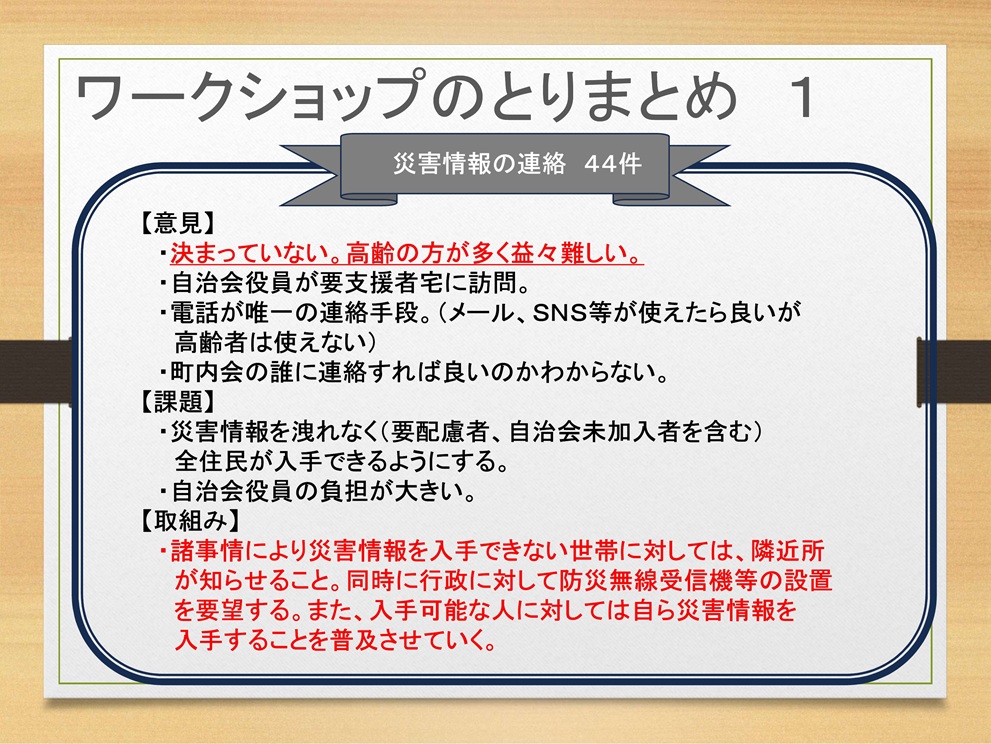 ワークショップのとりまとめ　１

災害情報の連絡　44件

【意見】
・決まっていない。高齢の方が多く益々難しい。
・自治会役員が要支援者宅に訪問。
・電話が唯一の連絡手段。（メール、SNS等が使えたら良いが高齢者は使えない）
・町内会の誰に連絡すれば良いのかわからない。
【課題】
・災害情報を洩れなく（要配慮者、自治会未加入者を含む）全住民が入手できるようにする。
・自治会役員の負担が大きい。
【取組み】
・諸事情により災害情報を入手できない世帯に対しては、隣近所が知らせること。同時に行政に対して防災無線受信機等の設置を要望する。また、入手可能な人に対しては自ら災害情報を入手することを普及させていく。